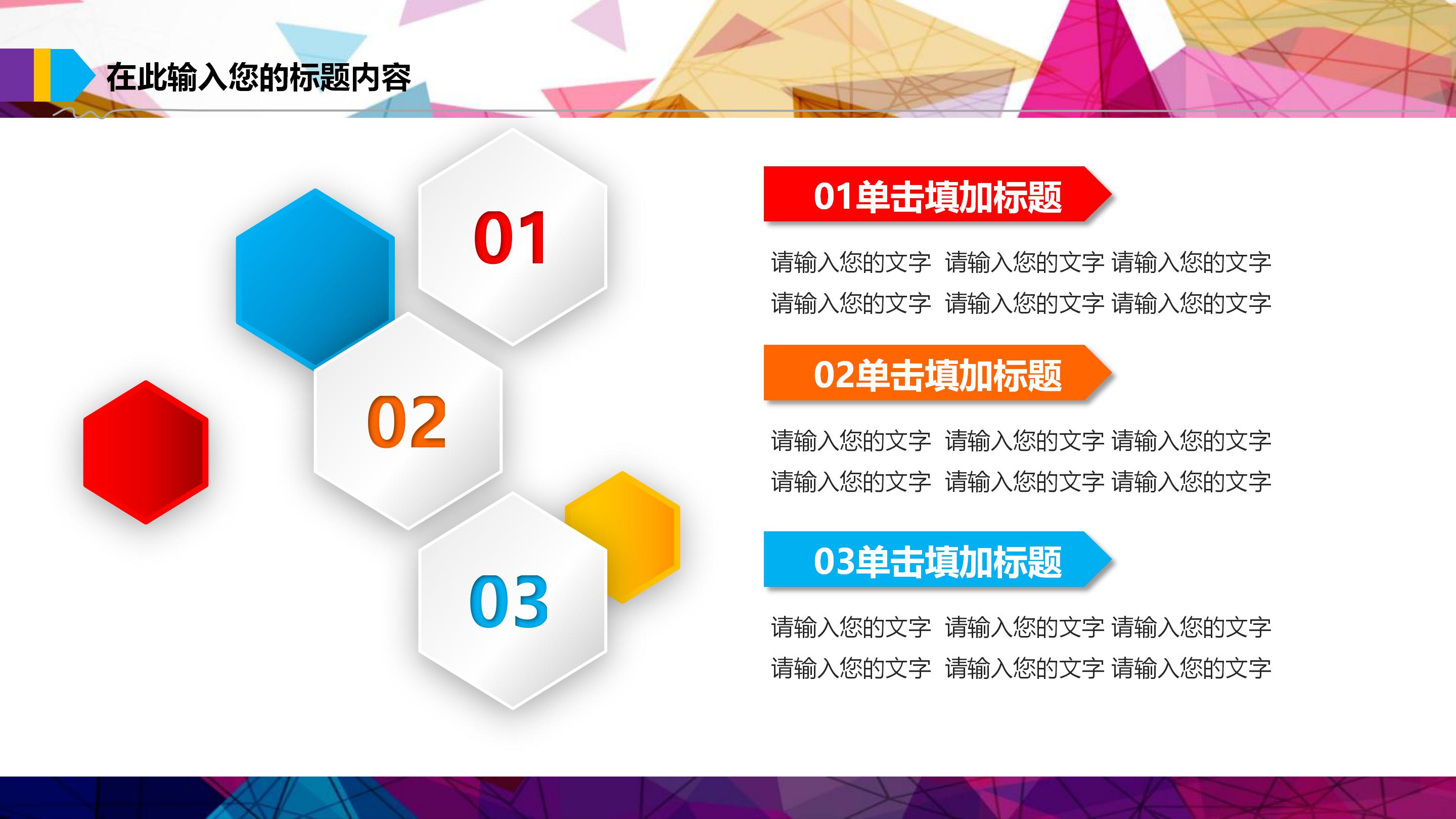 在此输入您的标题内容

01

02

03

01单击填加标题

请输入您的文字 请输入您的文字 请输入您的文字
请输入您的文字 请输入您的文字 请输入您的文字

02单击填加标题

请输入您的文字 请输入您的文字 请输入您的文字
请输入您的文字 请输入您的文字 请输入您的文字

03单击填加标题

请输入您的文字 请输入您的文字 请输入您的文字
请输入您的文字 请输入您的文字 请输入您的文字